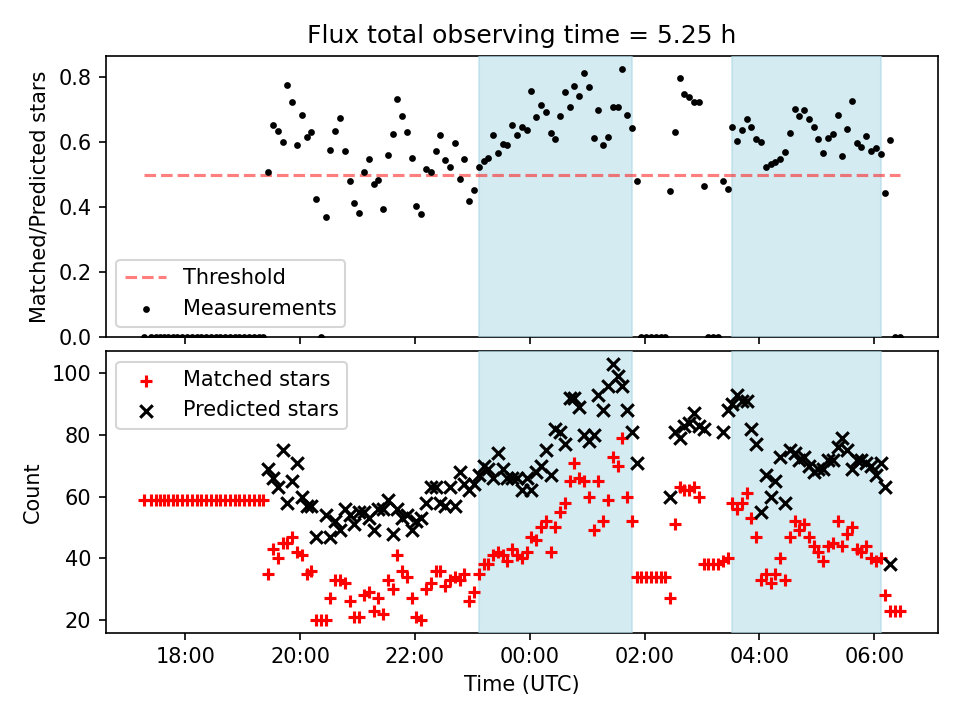 Flux total observing time = 5.25 h

Matched/Predicted stars

0.8
0.6
0.4
0.2
0.0

Threshold
Measurements

Count

100
80
60
40
20

Matched stars
Predicted stars

18:00
20:00
22:00
00:00
02:00
04:00
06:00

Time (UTC)